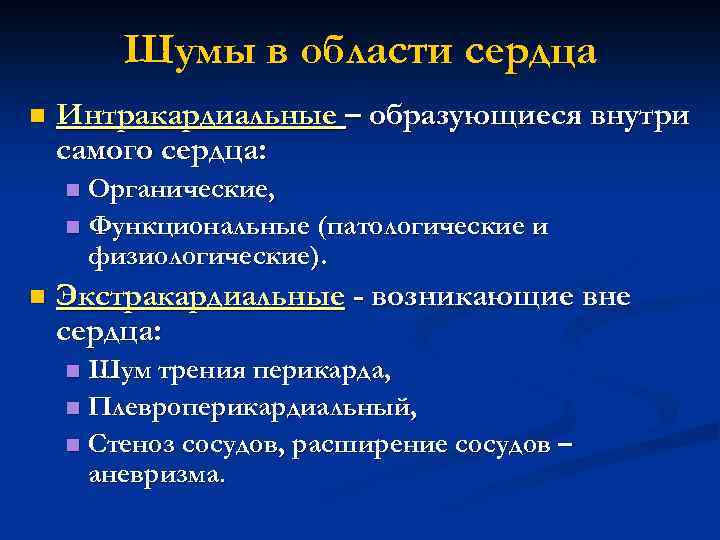 Шумы в области сердца

Интракардиальные – образующиеся внутри самого сердца:

Органические,

Функциональные (патологические и физиологические).

Экстракардиальные - возникающие вне сердца:

Шум трения перикарда,

Плевроперикардиальный,

Стеноз сосудов, расширение сосудов – аневризма.